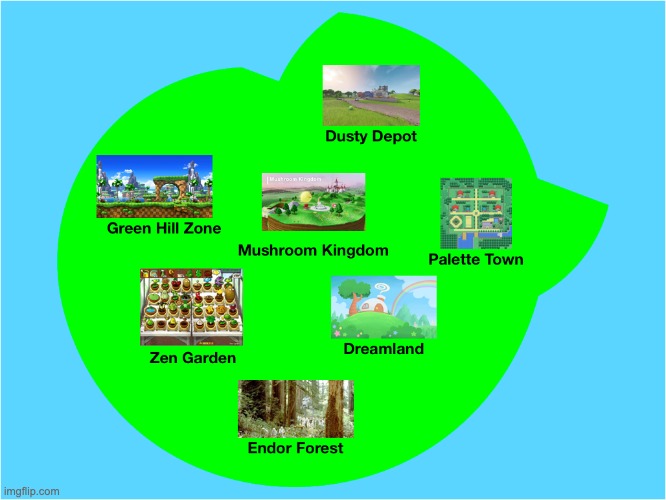 Dusty Depot

Green Hill Zone

Mushroom Kingdom

Mushroom Kingdom

Palette Town

Zen Garden

Dreamland

Endor Forest

imgflip.com